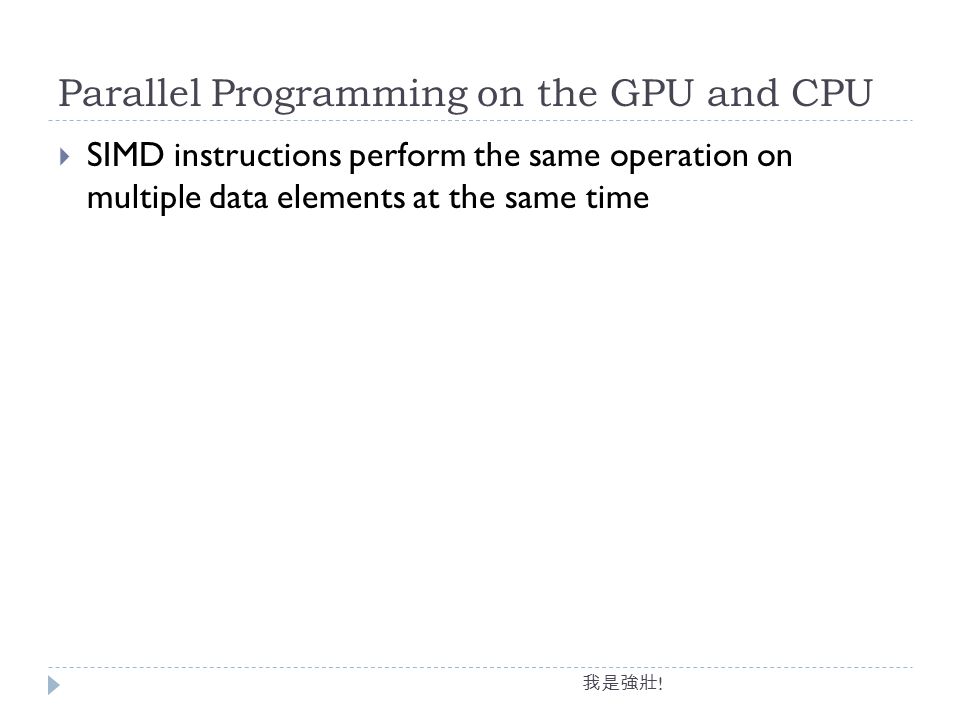 Parallel Programming on the GPU and CPU

SIMD instructions perform the same operation on multiple data elements at the same time

我是強壯!